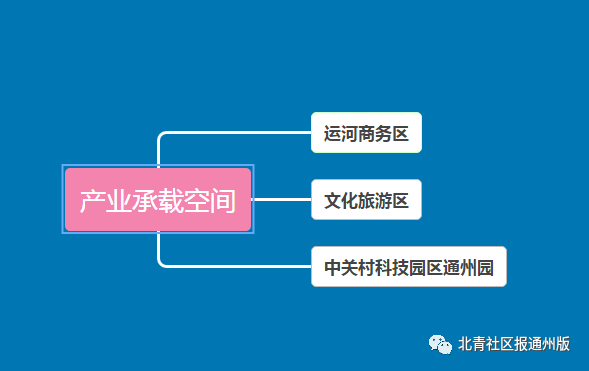 产业承载空间

运河商务区

文化旅游区

中关村科技园区通州园

北青社区报通州版